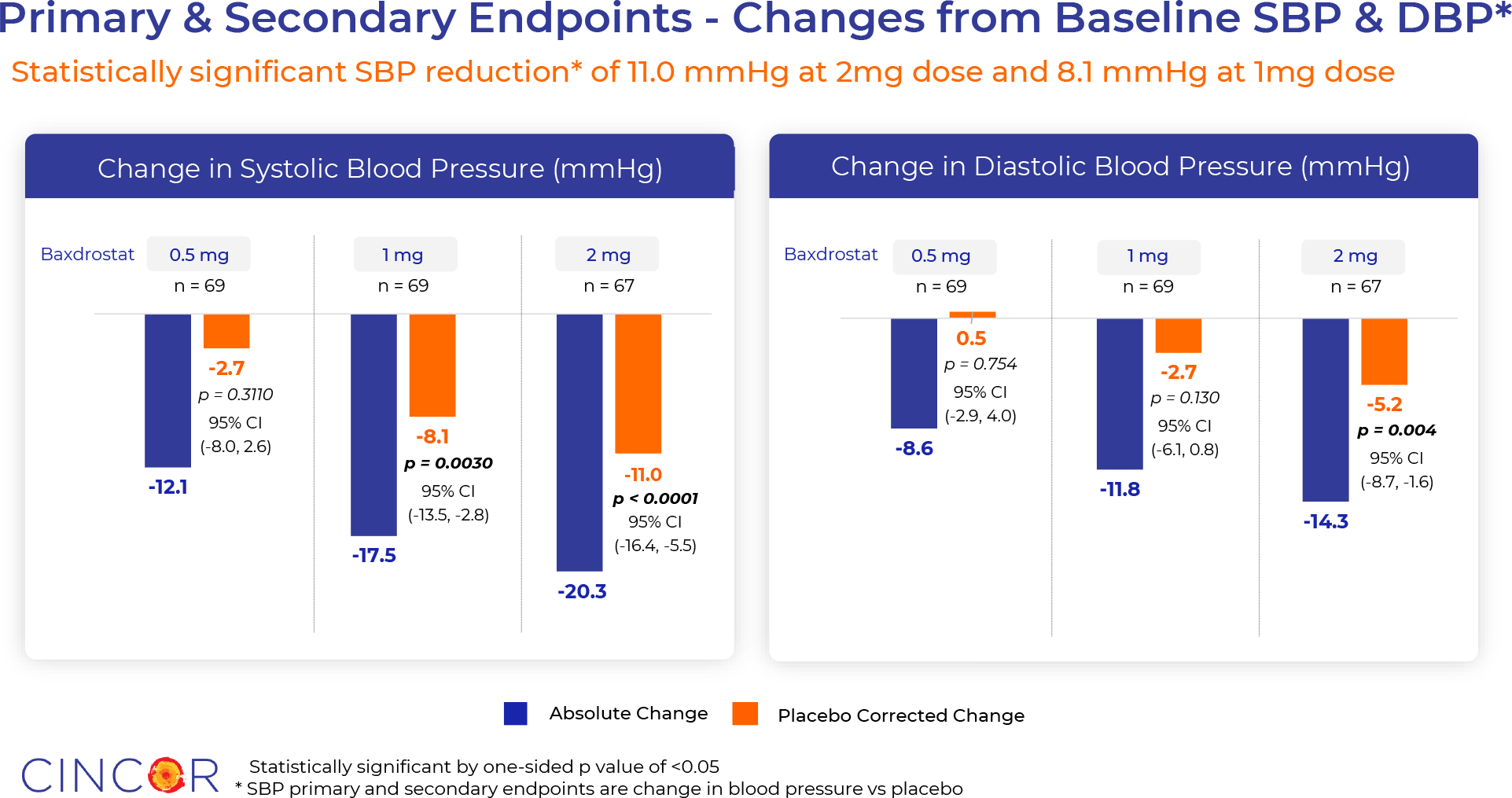 Primary & Secondary Endpoints - Changes from Baseline SBP & DBP*

Statistically significant SBP reduction* of 11.0 mmHg at 2mg dose and 8.1 mmHg at 1mg dose

Change in Systolic Blood Pressure (mmHg)

Baxdrostat

0.5 mg
n = 69
-12.1
-2.7
p = 0.3110
95% CI
(-8.0, 2.6)

1 mg
n = 69
-17.5
-8.1
p = 0.0030
95% CI
(-13.5, -2.8)

2 mg
n = 67
-20.3
-11.0
p < 0.0001
95% CI
(-16.4, -5.5)

Change in Diastolic Blood Pressure (mmHg)

Baxdrostat

0.5 mg
n = 69
-8.6
0.5
p = 0.754
95% CI
(-2.9, 4.0)

1 mg
n = 69
-11.8
-2.7
p = 0.130
95% CI
(-6.1, 0.8)

2 mg
n = 67
-14.3
-5.2
p = 0.004
95% CI
(-8.7, -1.6)

Absolute Change
Placebo Corrected Change

CINCOR

Statistically significant by one-sided p value of <0.05
* SBP primary and secondary endpoints are change in blood pressure vs placebo